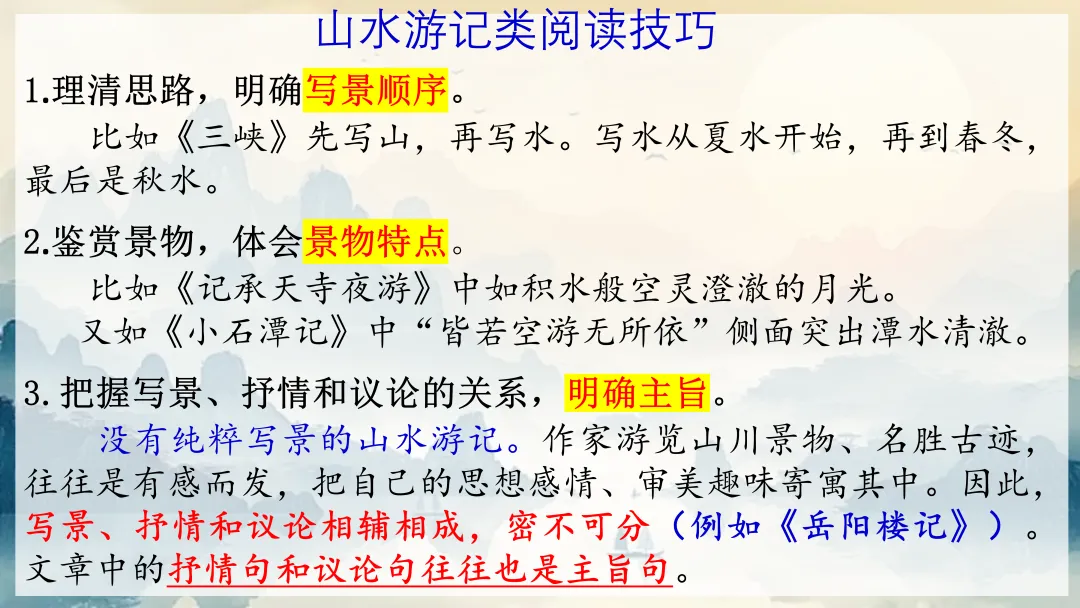 山水游记类阅读技巧

1.理清思路，明确写景顺序。

比如《三峡》先写山，再写水。写水从夏水开始，再到春冬，最后是秋水。

2.鉴赏景物，体会景物特点。

比如《记承天寺夜游》中如积水般空灵澄澈的月光。

又如《小石潭记》中“皆若空游无所依”侧面突出潭水清澈。

3.把握写景、抒情和议论的关系，明确主旨。

没有纯粹写景的山水游记。作家游览山川景物、名胜古迹，往往是有感而发，把自己的思想感情、审美趣味寄寓其中。因此，写景、抒情和议论相辅相成，密不可分（例如《岳阳楼记》）。文章中的抒情句和议论句往往也是主旨句。